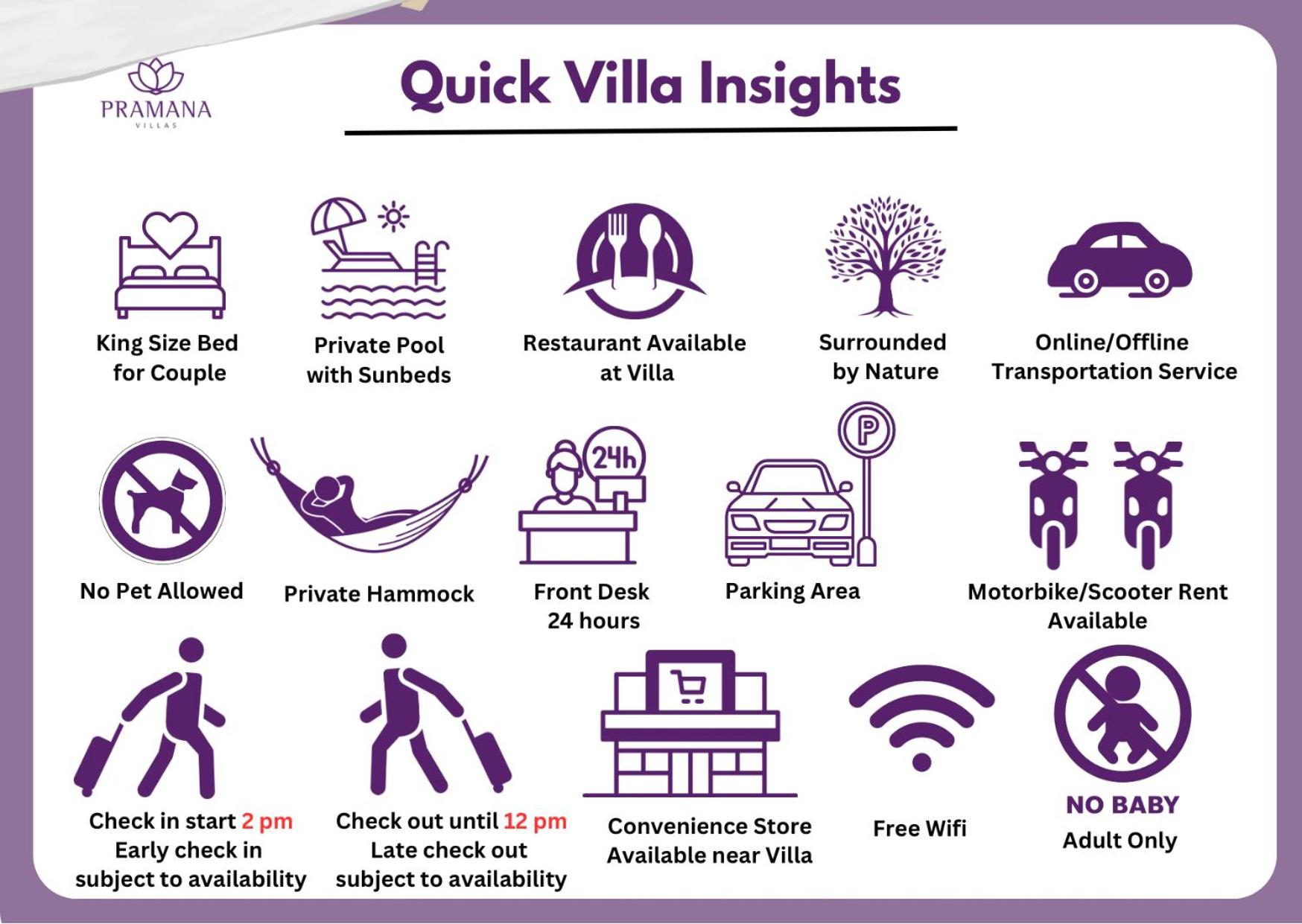 PRAMANA
VILLAS

Quick Villa Insights

King Size Bed for Couple

Private Pool with Sunbeds

Restaurant Available at Villa

Surrounded by Nature

Online/Offline Transportation Service

No Pet Allowed

Private Hammock

24h

Front Desk 24 hours

P

Parking Area

Motorbike/Scooter Rent Available

Check in start 2 pm
Early check in subject to availability

Check out until 12 pm
Late check out subject to availability

Convenience Store Available near Villa

Free Wifi

NO BABY
Adult Only